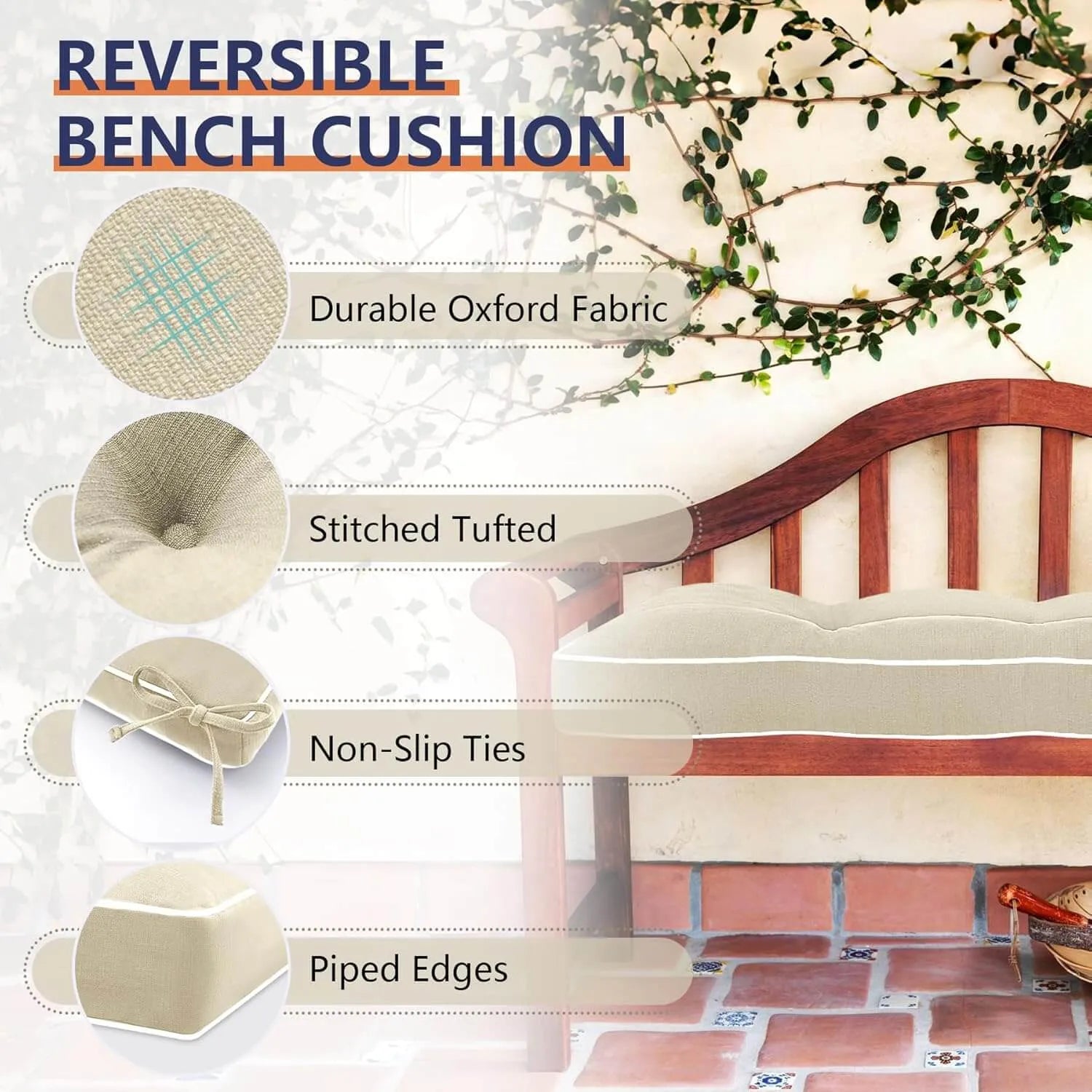 REVERSIBLE
BENCH CUSHION

Durable Oxford Fabric

Stitched Tufted

Non-Slip Ties

Piped Edges